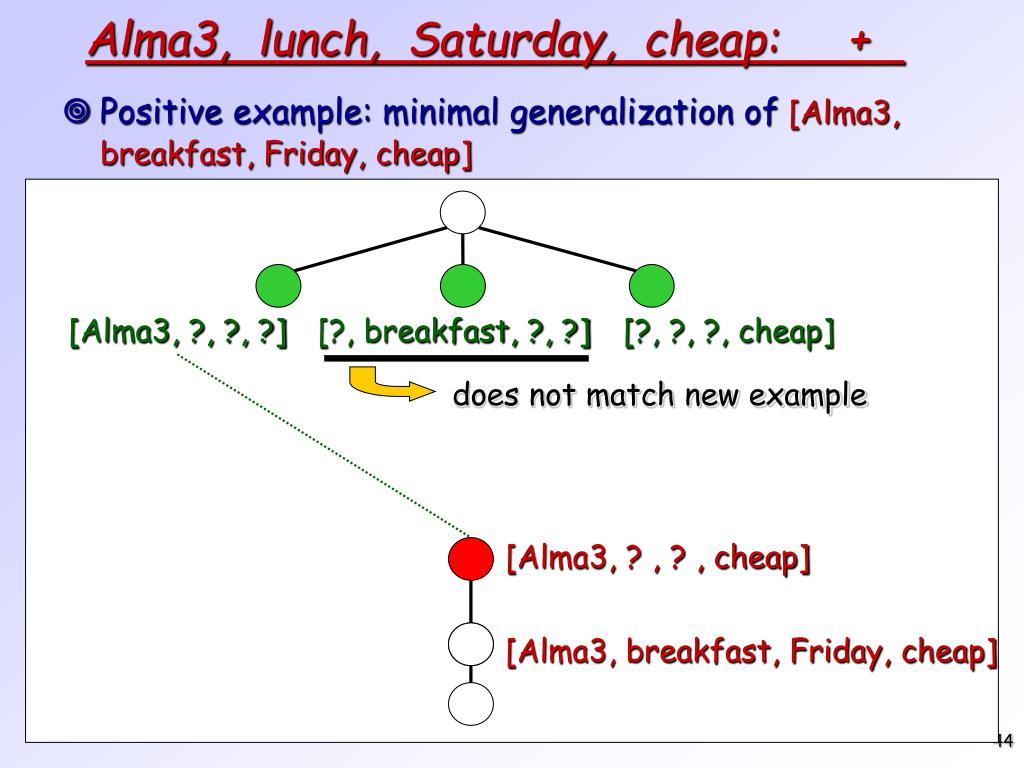 Alma3, lunch, Saturday, cheap: +

Positive example: minimal generalization of [Alma3, breakfast, Friday, cheap]

[Alma3, ?, ?, ?] [?, breakfast, ?, ?] [?, ?, ?, cheap]

does not match new example

[Alma3, ? , ? , cheap]

[Alma3, breakfast, Friday, cheap]

44